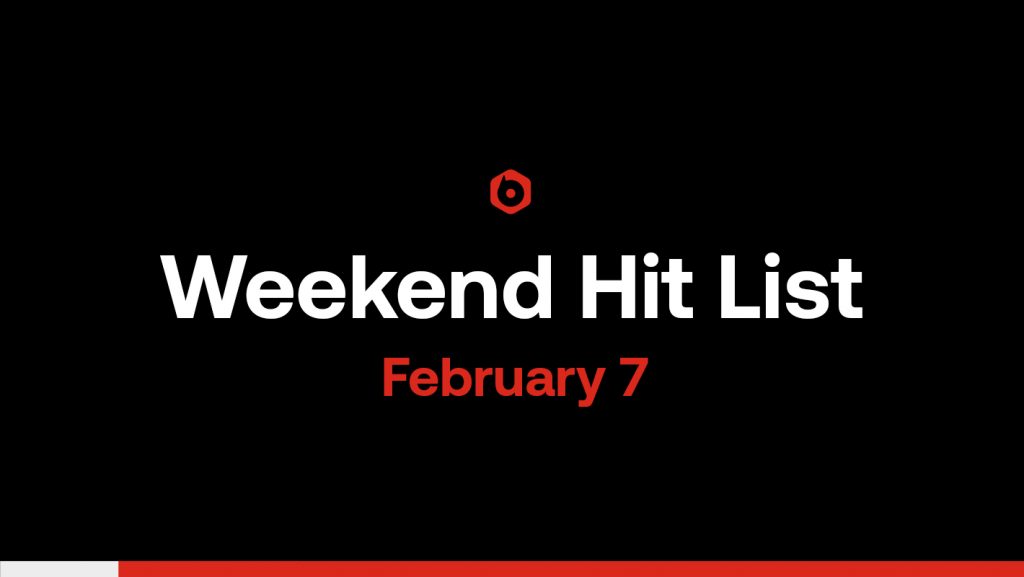 Weekend Hit List
February 7